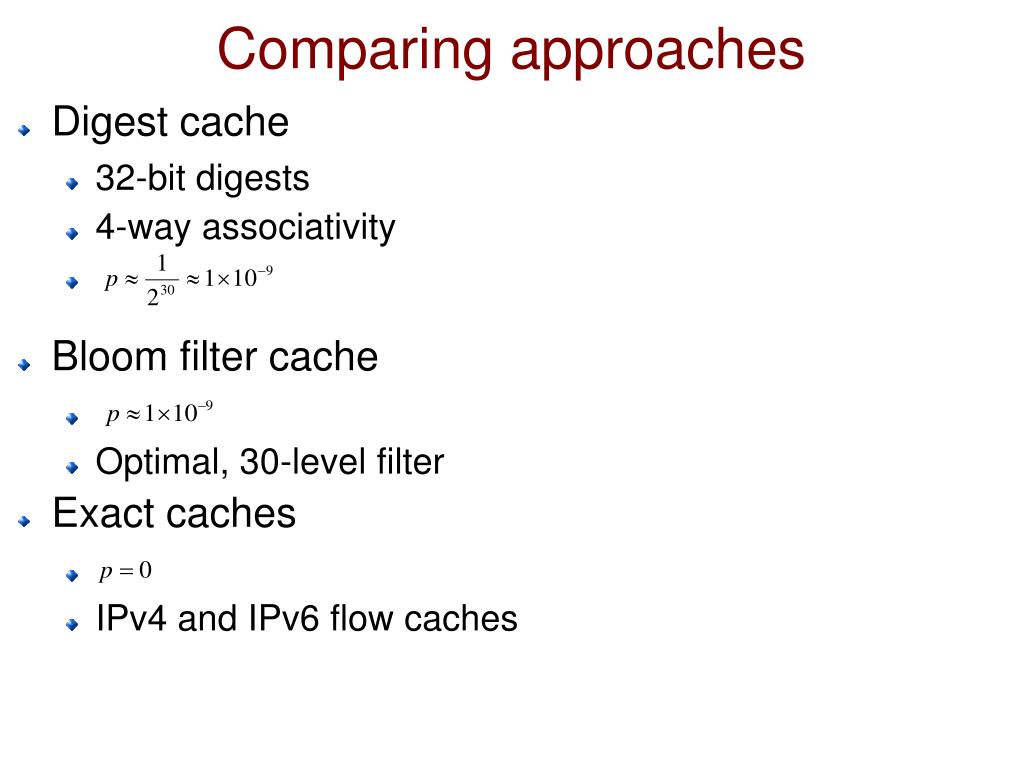 Comparing approaches

Digest cache

32-bit digests

4-way associativity

$p \approx \frac{1}{2^{30}} \approx 1 \times 10^{-9}$

Bloom filter cache

$p \approx 1 \times 10^{-9}$

Optimal, 30-level filter

Exact caches

$p = 0$

IPv4 and IPv6 flow caches